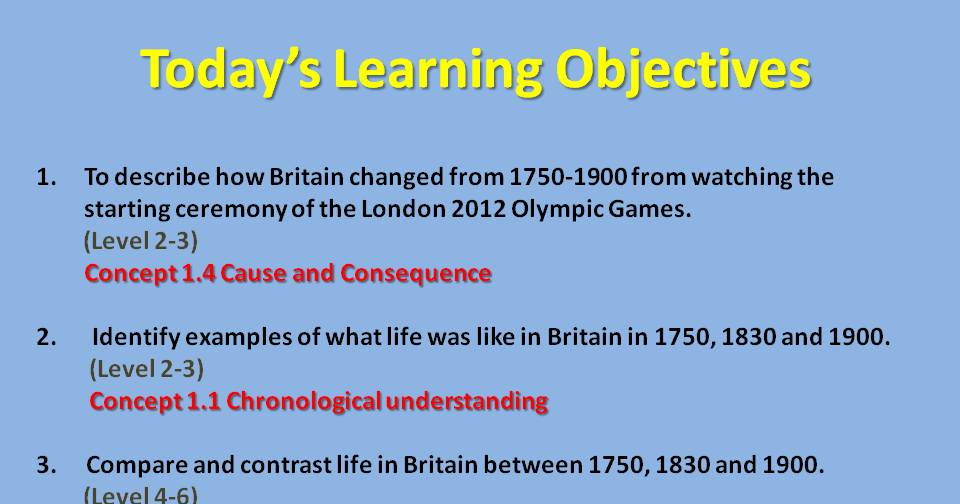 Today's Learning Objectives

1. To describe how Britain changed from 1750-1900 from watching the starting ceremony of the London 2012 Olympic Games.
(Level 2-3)
Concept 1.4 Cause and Consequence

2. Identify examples of what life was like in Britain in 1750, 1830 and 1900.
(Level 2-3)
Concept 1.1 Chronological understanding

3. Compare and contrast life in Britain between 1750, 1830 and 1900.
(Level 4-6)